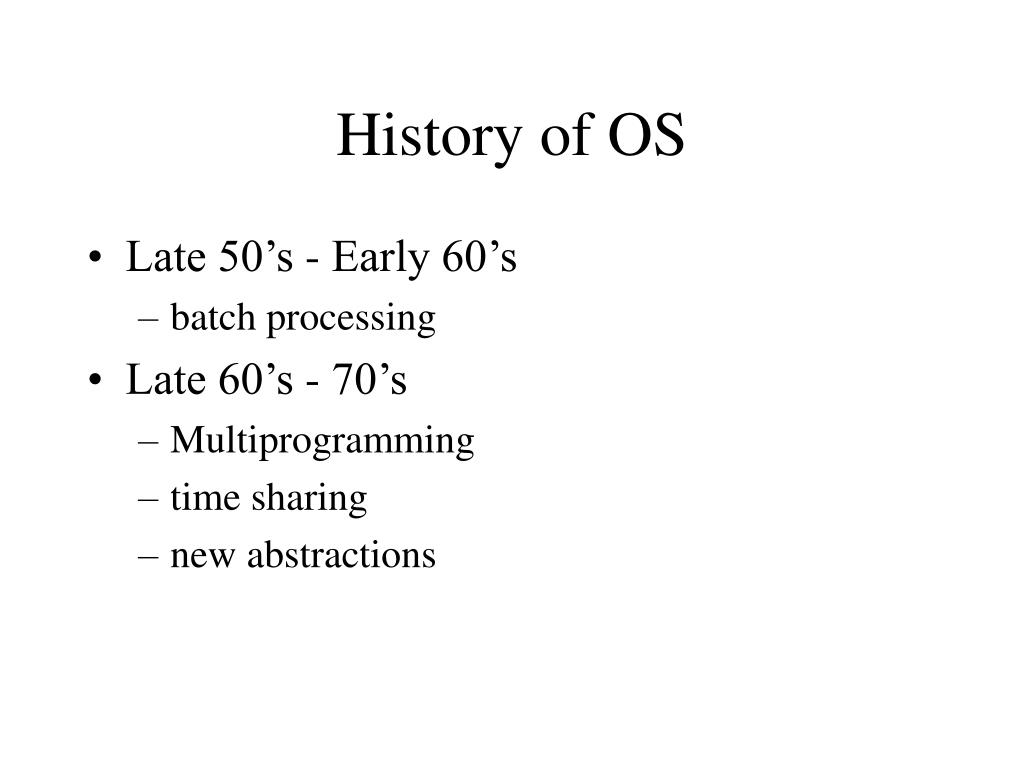 History of OS

• Late 50’s - Early 60’s
– batch processing
• Late 60’s - 70’s
– Multiprogramming
– time sharing
– new abstractions